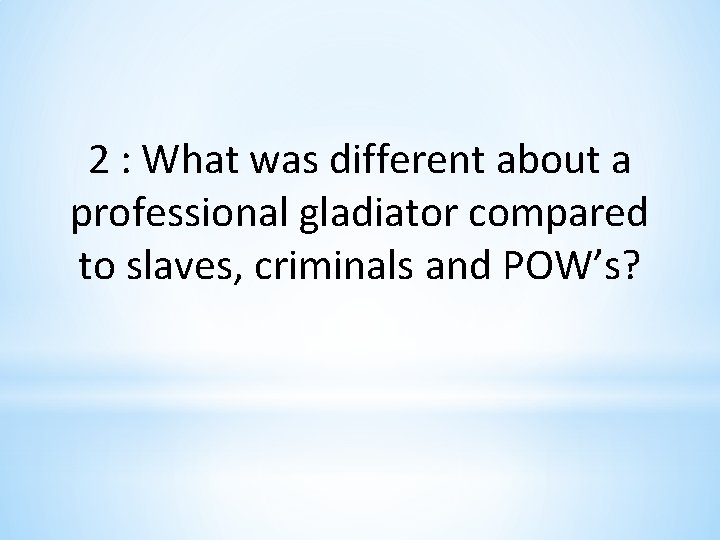 2 : What was different about a professional gladiator compared to slaves, criminals and POW’s?